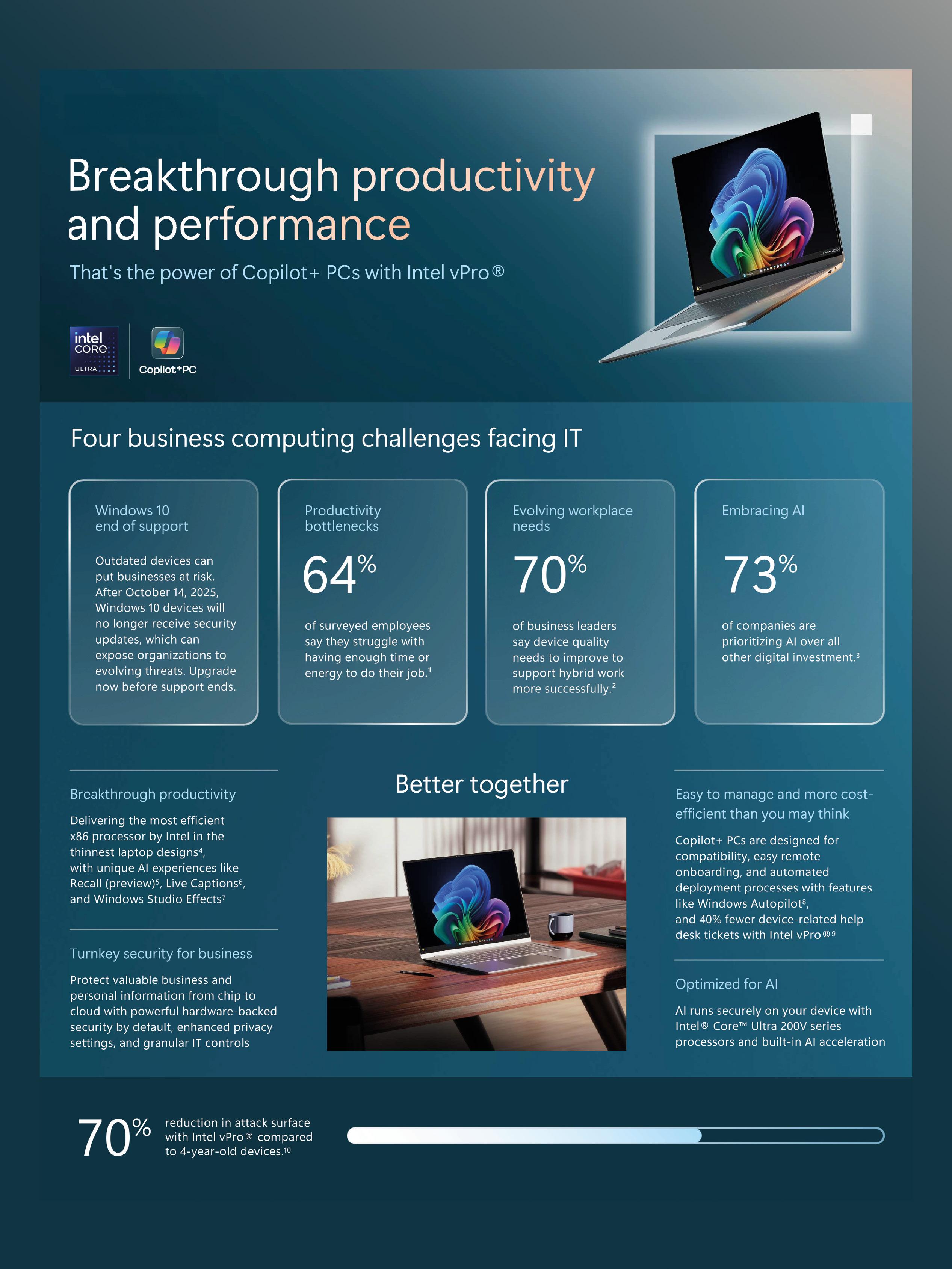 Breakthrough productivity and performance

That's the power of Copilot+ PCs with Intel vPro®

intel CORE ULTRA

Copilot+PC

Four business computing challenges facing IT

Windows 10 end of support

Outdated devices can put businesses at risk. After October 14, 2025, Windows 10 devices will no longer receive security updates, which can expose organizations to evolving threats. Upgrade now before support ends.

Productivity bottlenecks

64%

of surveyed employees say they struggle with having enough time or energy to do their job.$^1$

Evolving workplace needs

70%

of business leaders say device quality needs to improve to support hybrid work more successfully.$^2$

Embracing AI

73%

of companies are prioritizing AI over all other digital investment.$^3$

Breakthrough productivity

Delivering the most efficient x86 processor by Intel in the thinnest laptop designs$^4$, with unique AI experiences like Recall (preview)$^5$, Live Captions$^6$, and Windows Studio Effects$^7$

Turnkey security for business

Protect valuable business and personal information from chip to cloud with powerful hardware-backed security by default, enhanced privacy settings, and granular IT controls

Better together

Easy to manage and more cost-efficient than you may think

Copilot+ PCs are designed for compatibility, easy remote onboarding, and automated deployment processes with features like Windows Autopilot$^8$, and 40% fewer device-related help desk tickets with Intel vPro®$^9$

Optimized for AI

AI runs securely on your device with Intel® Core™ Ultra 200V series processors and built-in AI acceleration

70% reduction in attack surface with Intel vPro® compared to 4-year-old devices.$^{10}$